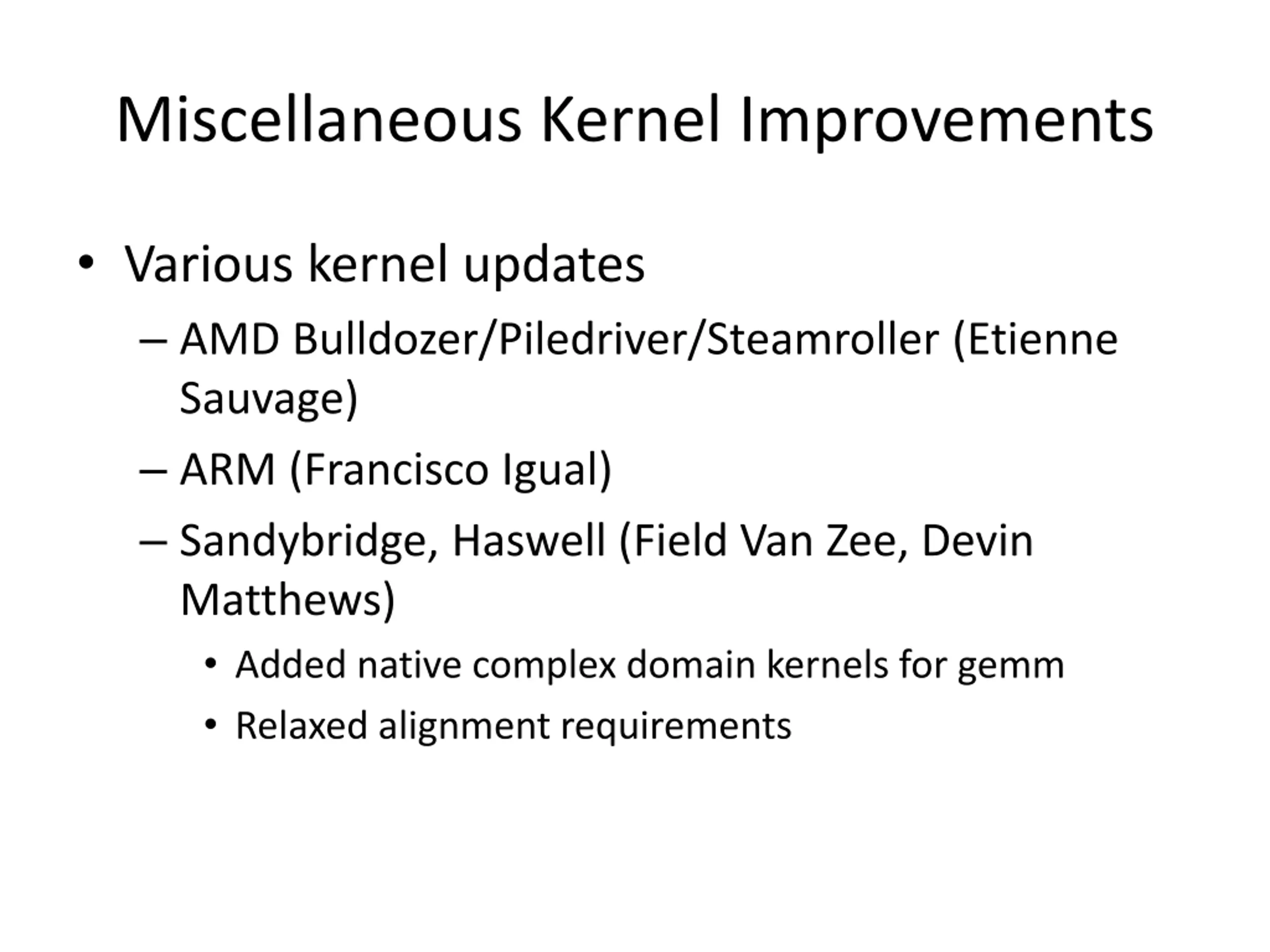 Miscellaneous Kernel Improvements

• Various kernel updates
  – AMD Bulldozer/Piledriver/Steamroller (Etienne Sauvage)
  – ARM (Francisco Igual)
  – Sandybridge, Haswell (Field Van Zee, Devin Matthews)
    • Added native complex domain kernels for gemm
    • Relaxed alignment requirements